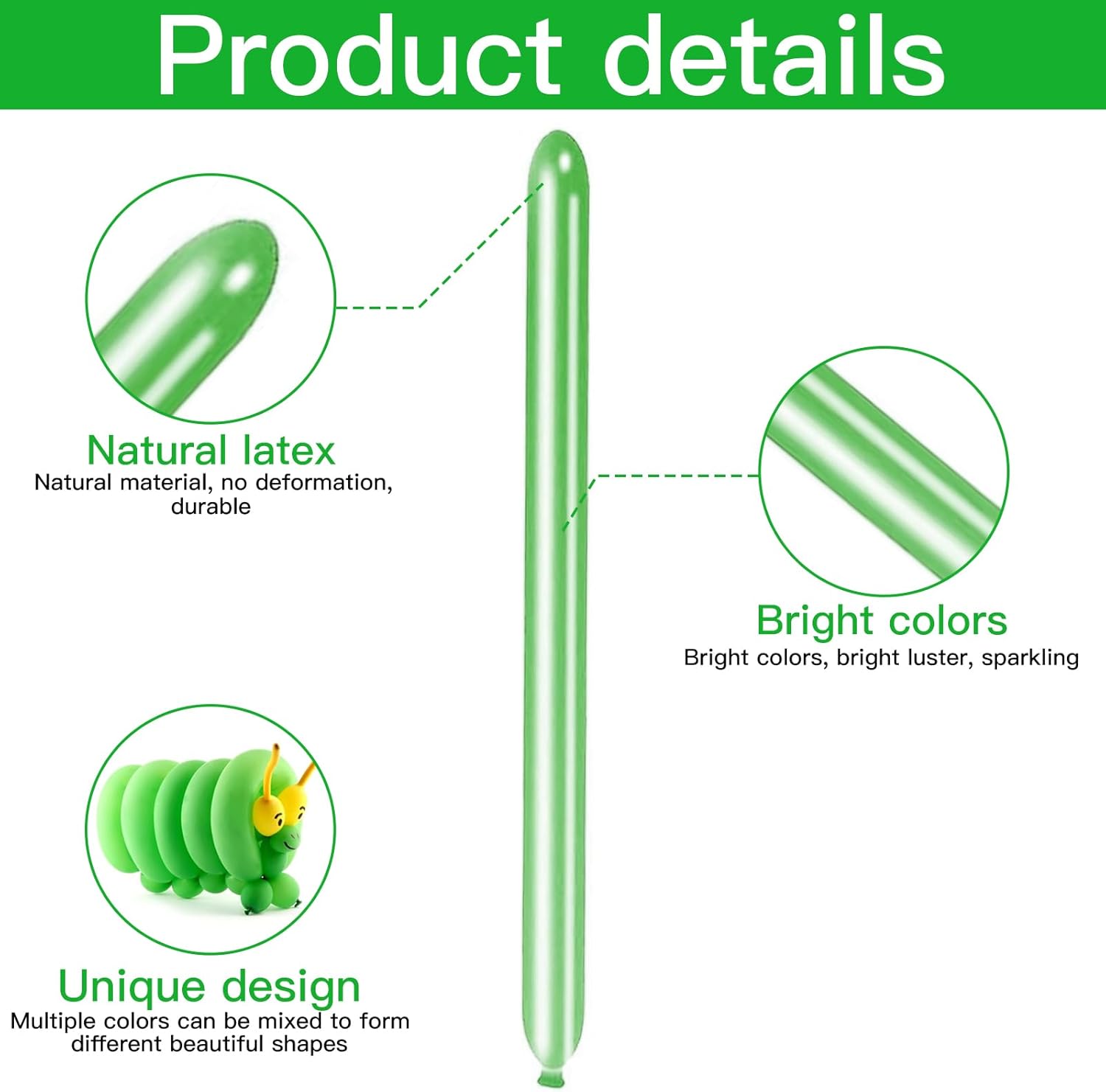 Product details

Natural latex
Natural material, no deformation, durable

Bright colors
Bright colors, bright luster, sparkling

Unique design
Multiple colors can be mixed to form different beautiful shapes